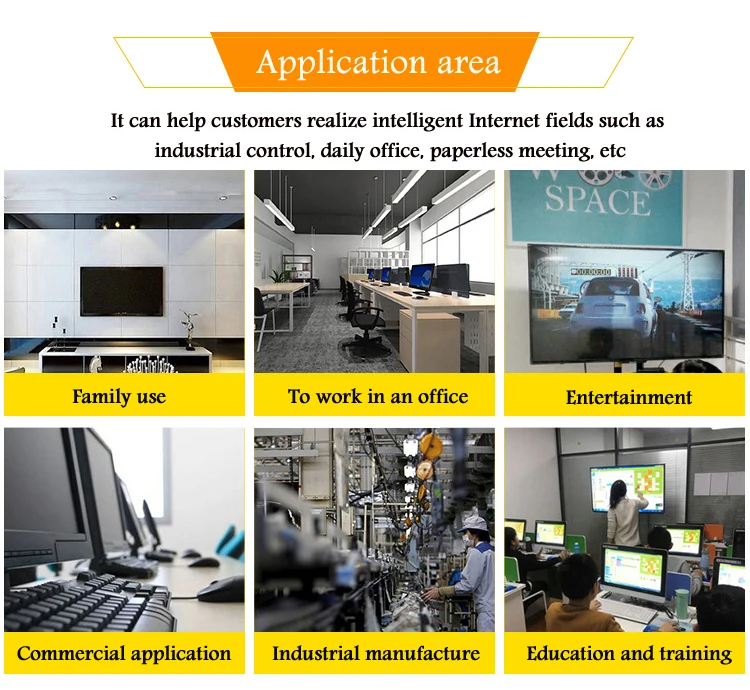 Application area

It can help customers realize intelligent Internet fields such as industrial control, daily office, paperless meeting, etc

SPACE

Family use

To work in an office

Entertainment

Commercial application

Industrial manufacture

Education and training